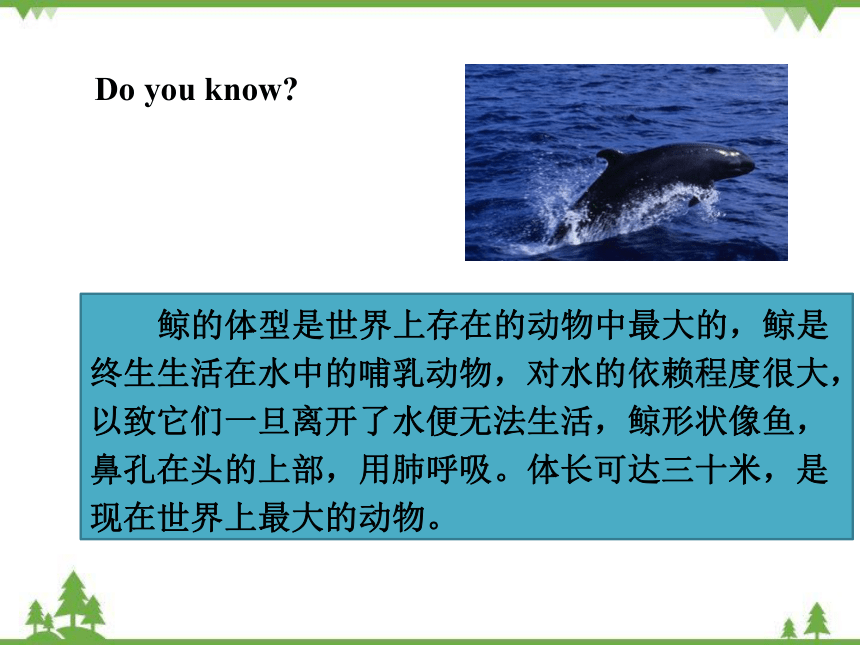 Do you know?

鲸的体型是世界上存在的动物中最大的，鲸是终生生活在水中的哺乳动物，对水的依赖程度很大，以致它们一旦离开了水便无法生活，鲸形状像鱼，鼻孔在头的上部，用肺呼吸。体长可达三十米，是现在世界上最大的动物。